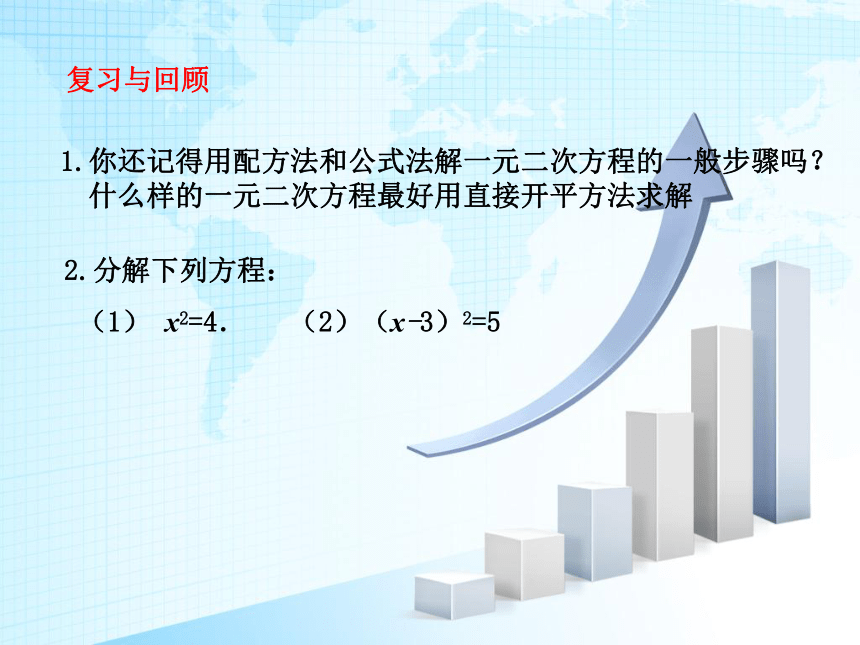 复习与回顾

1.你还记得用配方法和公式法解一元二次方程的一般步骤吗？什么样的一元二次方程最好用直接开平方法求解

2.分解下列方程：

（1） $x^2=4$.　　（2）$(x-3)^2=5$